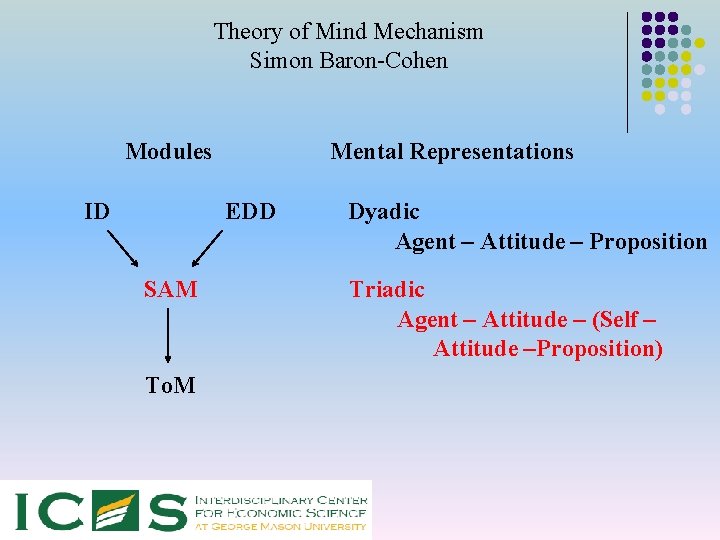 Theory of Mind Mechanism
Simon Baron-Cohen

Modules

ID

EDD

SAM

ToM

Mental Representations

Dyadic
Agent – Attitude – Proposition

Triadic
Agent – Attitude – (Self – Attitude –Proposition)

ICES INTERDISCIPLINARY CENTER FOR ECONOMIC SCIENCE AT GEORGE MASON UNIVERSITY